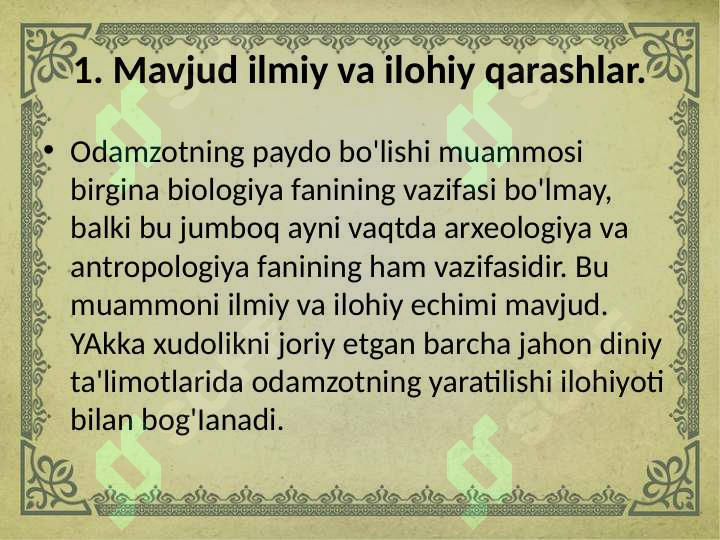 1. Mavjud ilmiy va ilohiy qarashlar.

• Odamzotning paydo bo'lishi muammosi birgina biologiya fanining vazifasi bo'lmay, balki bu jumboq ayni vaqtda arxeologiya va antropologiya fanining ham vazifasidir. Bu muammoni ilmiy va ilohiy echimi mavjud. YAkka xudolikni joriy etgan barcha jahon diniy ta'limotlarida odamzotning yaratilishi ilohiyoti bilan bog'lanadi.